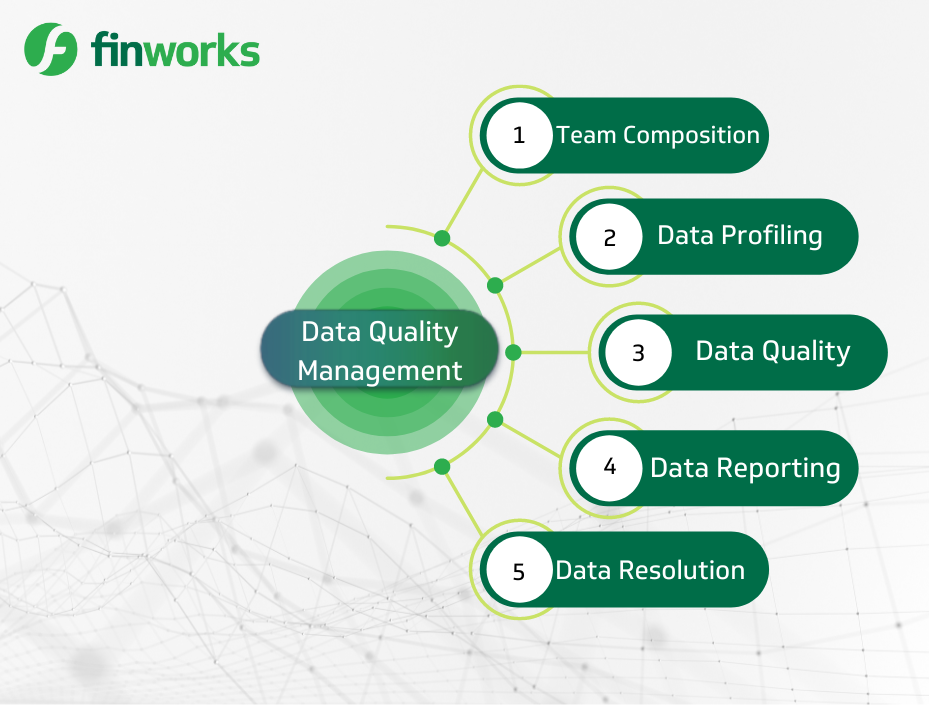 finworks

Data Quality Management

1 Team Composition

2 Data Profiling

3 Data Quality

4 Data Reporting

5 Data Resolution